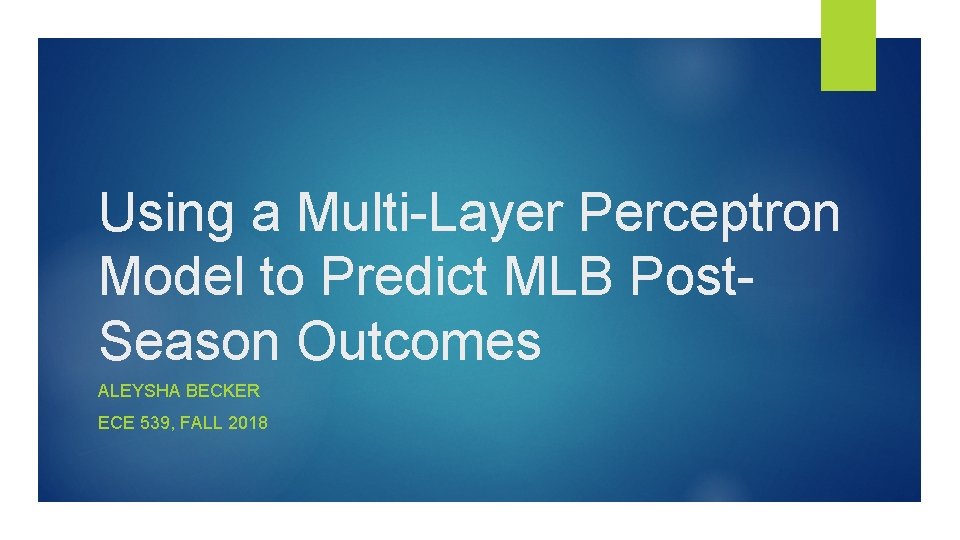 Using a Multi-Layer Perceptron Model to Predict MLB Post-Season Outcomes

ALEYSHA BECKER

ECE 539, FALL 2018